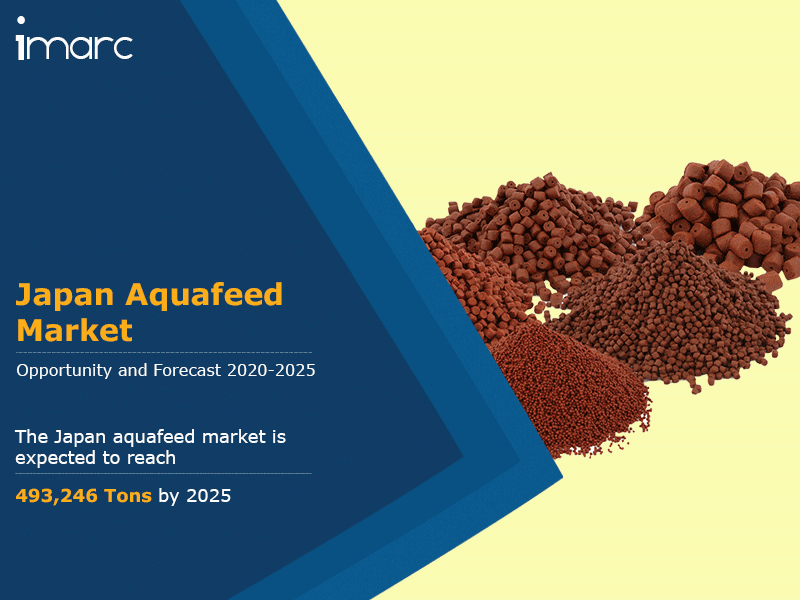 imarc

Japan Aquafeed Market

Opportunity and Forecast 2020-2025

The Japan aquafeed market is expected to reach

493,246 Tons by 2025